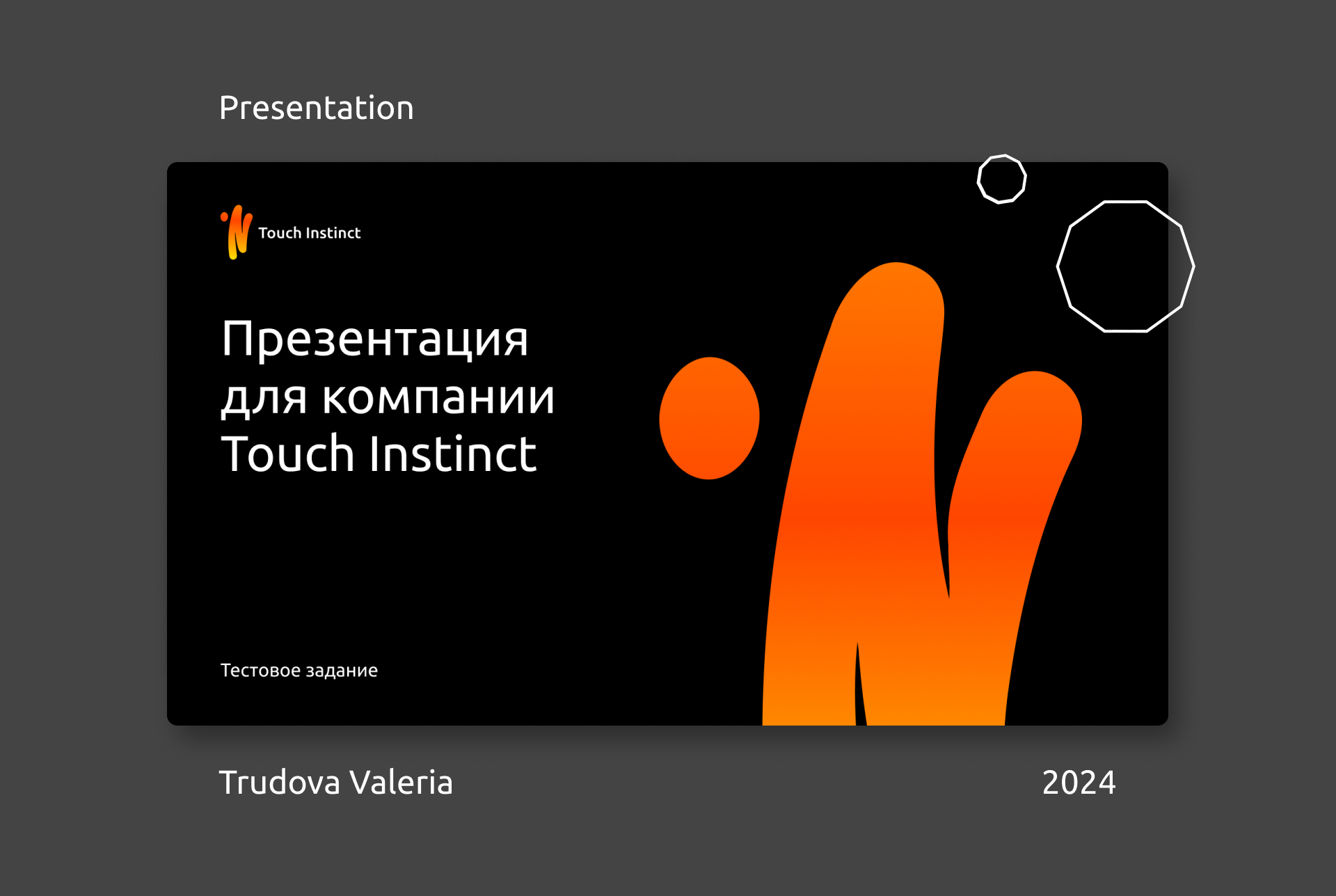 Presentation

Touch Instinct

Презентация для компании Touch Instinct

Тестовое задание

Trudova Valeria

2024